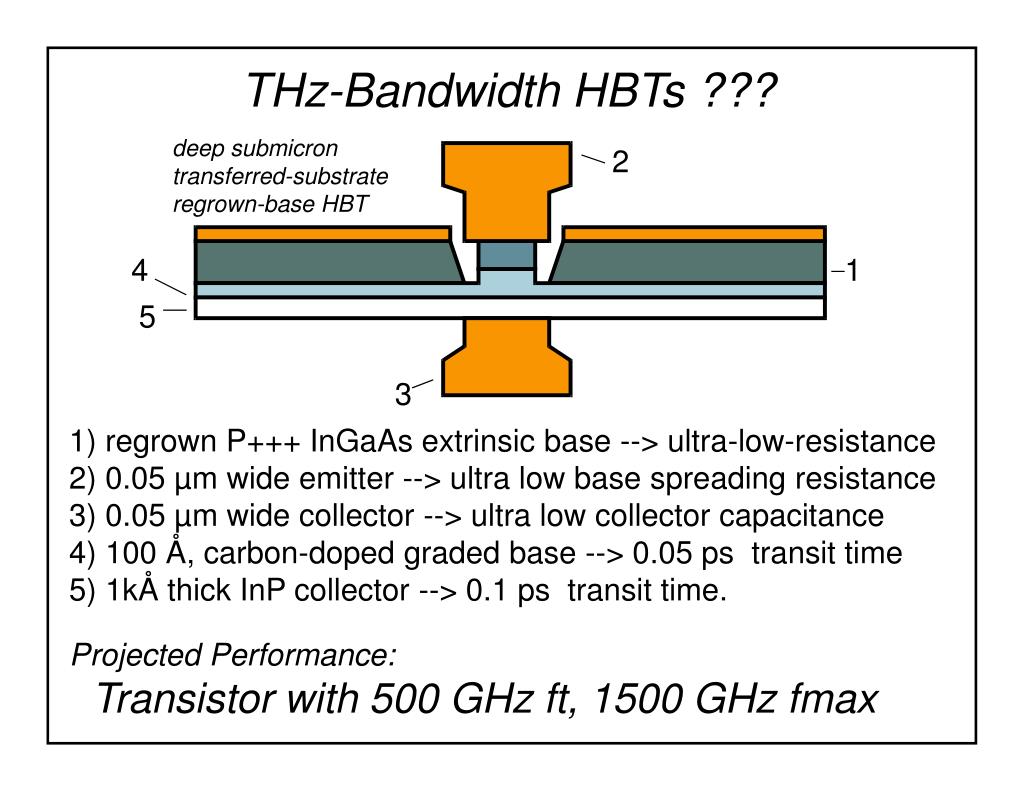 THz-Bandwidth HBTs ???

deep submicron transferred-substrate regrown-base HBT

2

4

1

5

3

1) regrown P+++ InGaAs extrinsic base --> ultra-low-resistance
2) 0.05 µm wide emitter --> ultra low base spreading resistance
3) 0.05 µm wide collector --> ultra low collector capacitance
4) 100 Å, carbon-doped graded base --> 0.05 ps transit time
5) 1kÅ thick InP collector --> 0.1 ps transit time.

Projected Performance:

Transistor with 500 GHz ft, 1500 GHz fmax